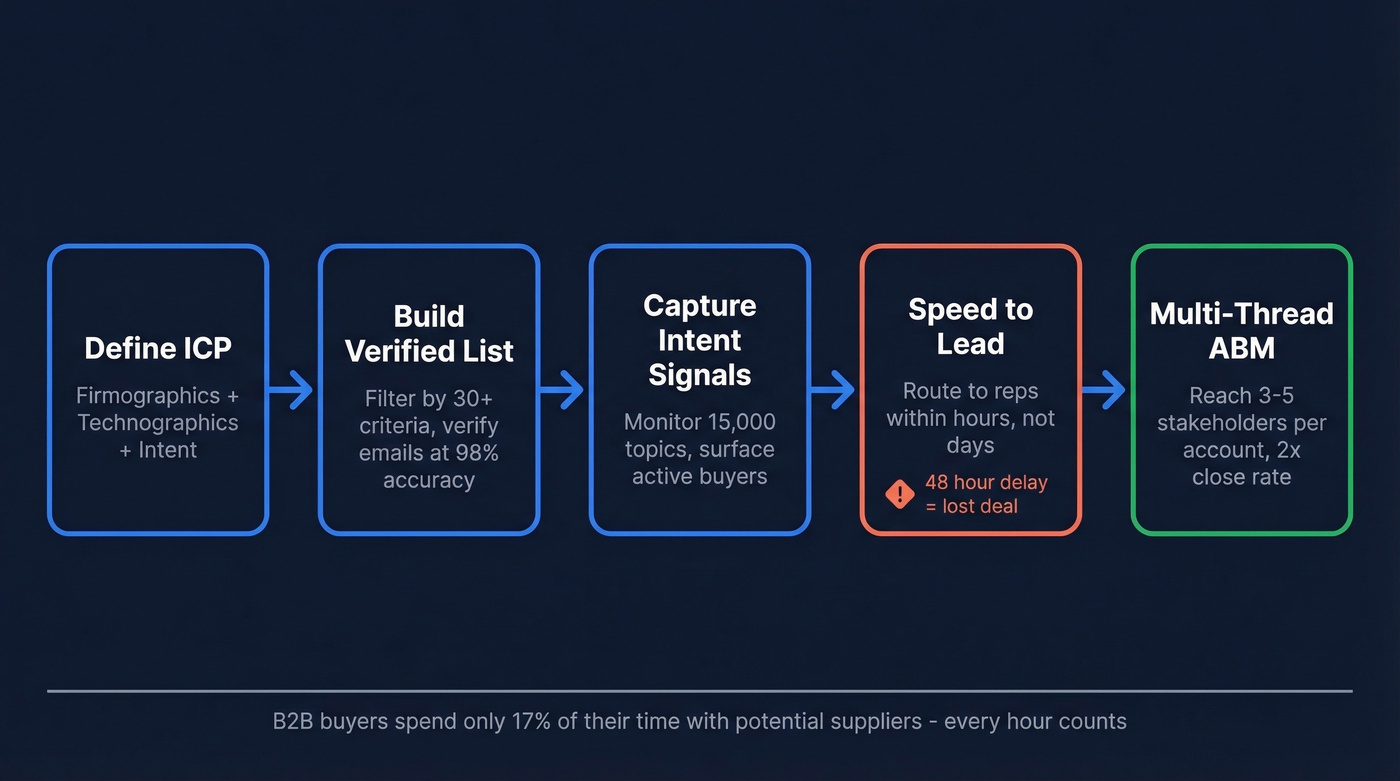 Define ICP

Firmographics + Technographics + Intent

Build Verified List

Filter by 30+ criteria, verify emails at 98% accuracy

Capture Intent Signals

Monitor 15,000 topics, surface active buyers

Speed to Lead

Route to reps within hours, not days

48 hour delay = lost deal

Multi-Thread ABM

Reach 3-5 stakeholders per account, 2x close rate

B2B buyers spend only 17% of their time with potential suppliers - every hour counts